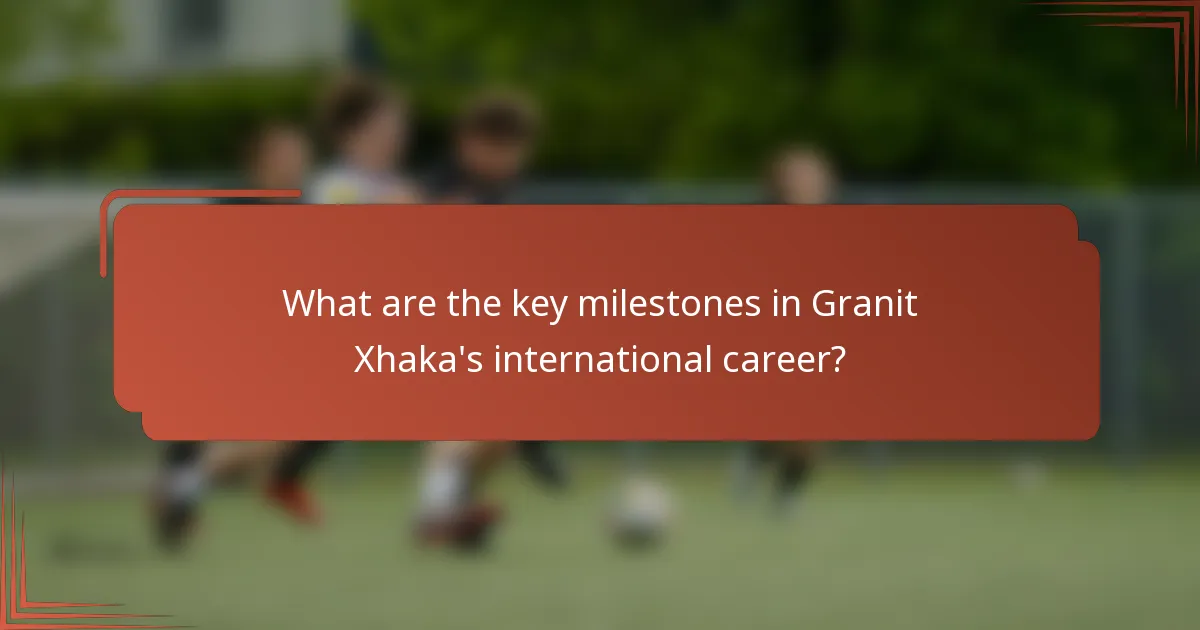 What are the key milestones in Granit Xhaka's international career?